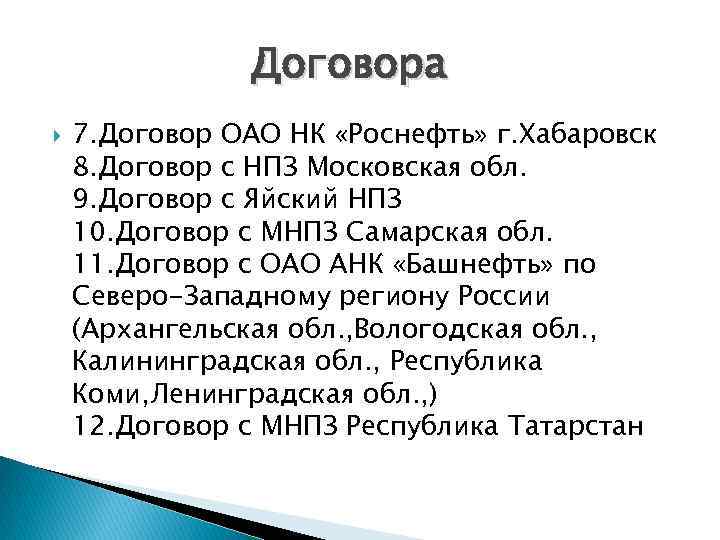 Договора

7.Договор ОАО НК «Роснефть» г.Хабаровск
8.Договор с НПЗ Московская обл.
9.Договор с Яйский НПЗ
10.Договор с МНПЗ Самарская обл.
11.Договор с ОАО АНК «Башнефть» по Северо-Западному региону России (Архангельская обл.,Вологодская обл., Калининградская обл., Республика Коми,Ленинградская обл.,)
12.Договор с МНПЗ Республика Татарстан